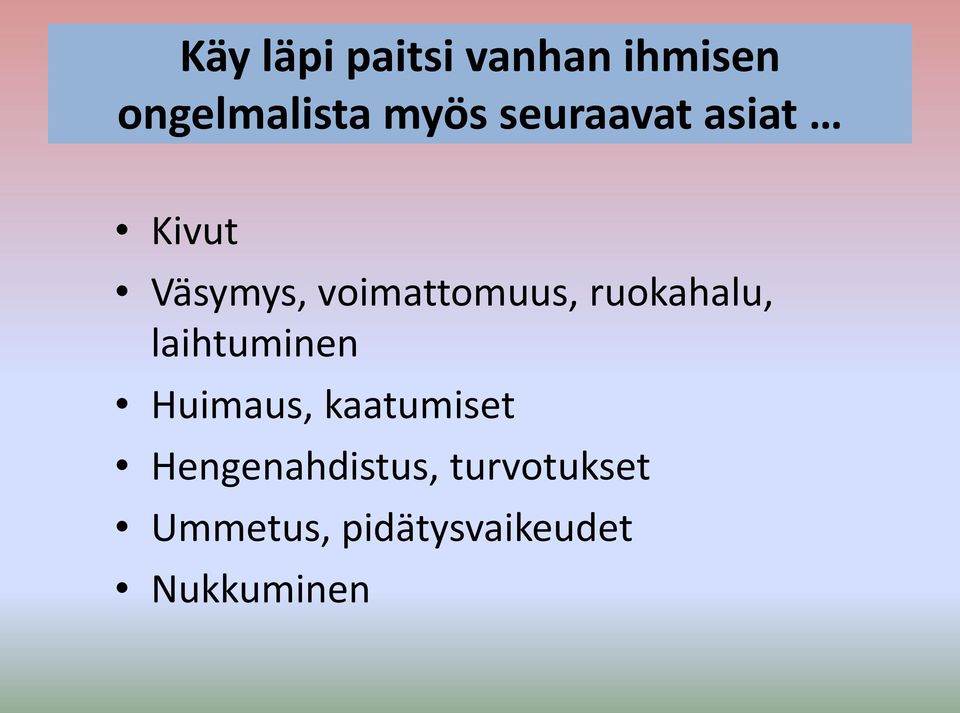 Käy läpi paitsi vanhan ihmisen ongelmalista myös seuraavat asiat …

• Kivut
• Väsymys, voimattomuus, ruokahalu, laihtuminen
• Huimaus, kaatumiset
• Hengenahdistus, turvotukset
• Ummetus, pidätysvaikeudet
• Nukkuminen